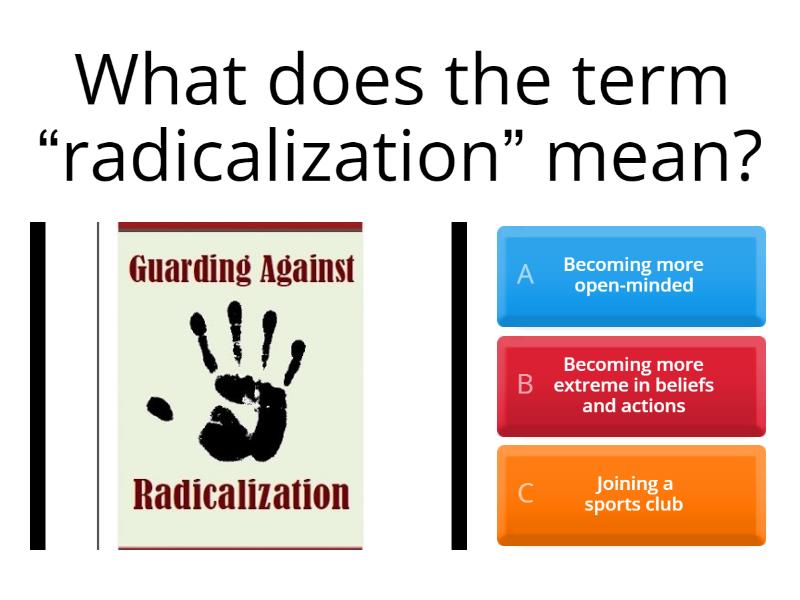 What does the term “radicalization” mean?

Guarding Against

Radicalization

A Becoming more open-minded

B Becoming more extreme in beliefs and actions

C Joining a sports club